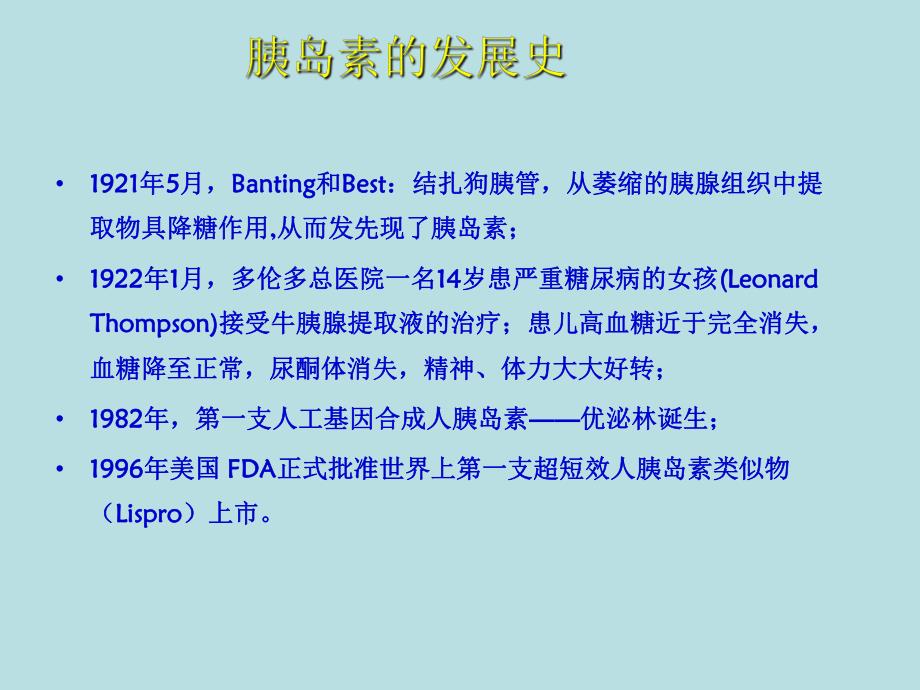 胰岛素的发展史

• 1921年5月，Banting和Best：结扎狗胰管，从萎缩的胰腺组织中提取物具降糖作用,从而发先现了胰岛素；

• 1922年1月，多伦多总医院一名14岁患严重糖尿病的女孩(Leonard Thompson)接受牛胰腺提取液的治疗；患儿高血糖近于完全消失，血糖降至正常，尿酮体消失，精神、体力大大好转；

• 1982年，第一支人工基因合成人胰岛素——优泌林诞生；

• 1996年美国 FDA正式批准世界上第一支超短效人胰岛素类似物（Lispro）上市。